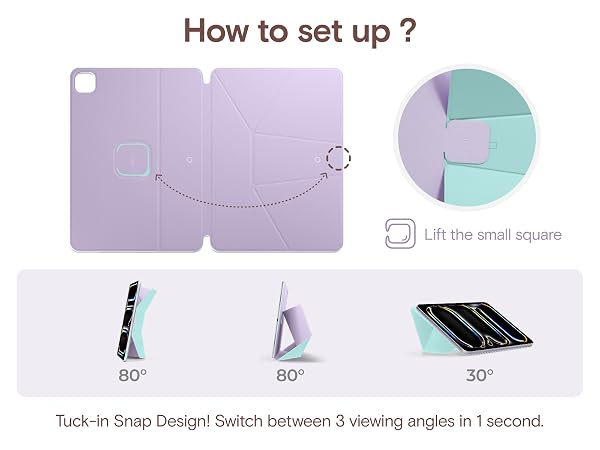 How to set up ?

Lift the small square

80°

80°

30°

Tuck-in Snap Design! Switch between 3 viewing angles in 1 second.